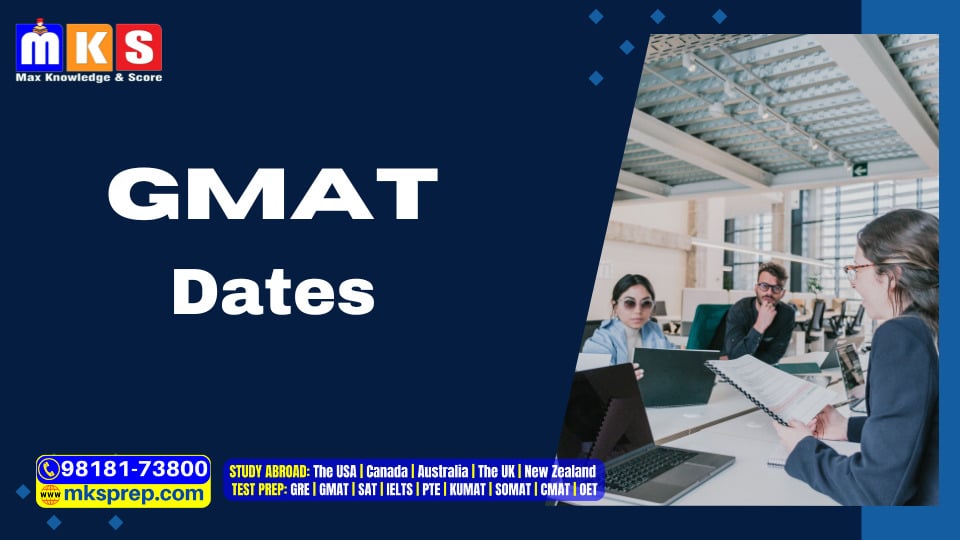 MKS
Max Knowledge & Score

GMAT
Dates

98181-73800
www mksprep.com

STUDY ABROAD: The USA | Canada | Australia | The UK | New Zealand
TEST PREP: GRE | GMAT | SAT | IELTS | PTE | KUMAT | SOMAT | CMAT | OET